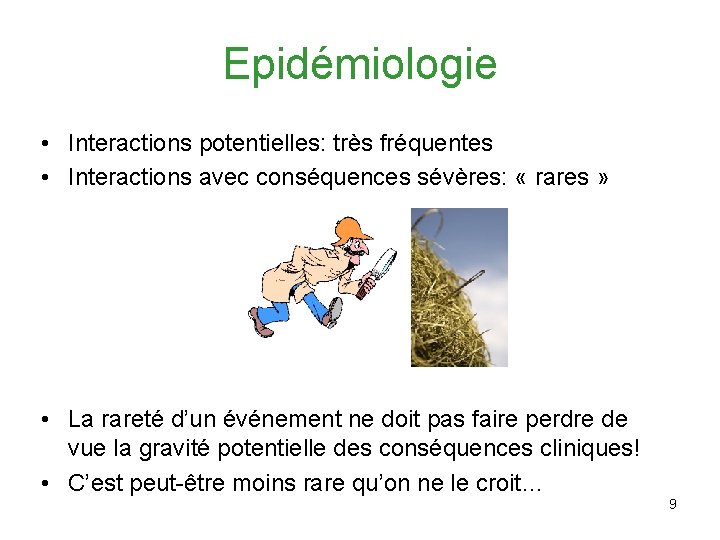 Epidémiologie

• Interactions potentielles: très fréquentes
• Interactions avec conséquences sévères: « rares »

• La rareté d'un événement ne doit pas faire perdre de vue la gravité potentielle des conséquences cliniques!
• C'est peut-être moins rare qu'on ne le croit…

9